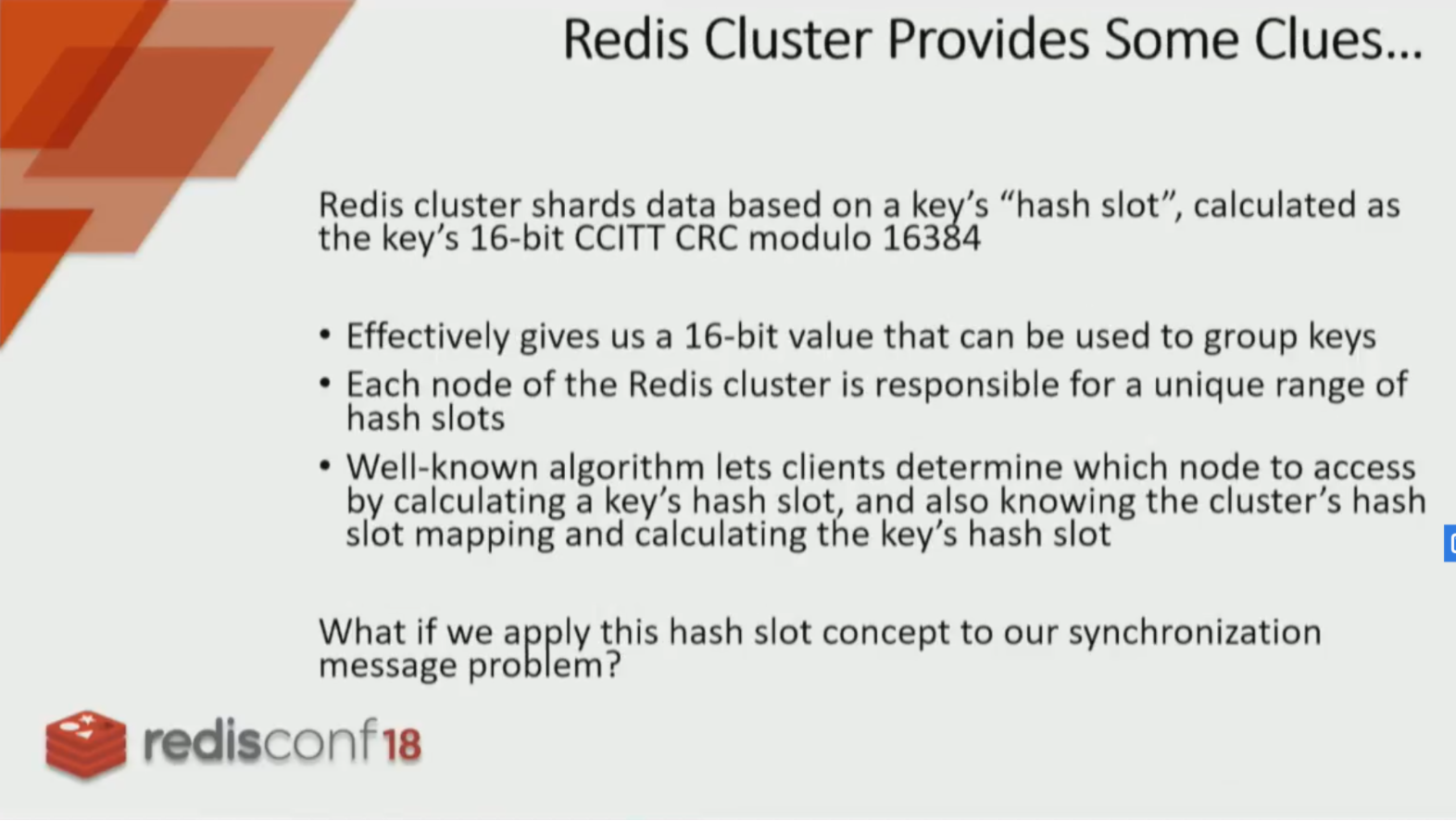 Redis Cluster Provides Some Clues...

Redis cluster shards data based on a key's "hash slot", calculated as the key's 16-bit CCITT CRC modulo 16384

• Effectively gives us a 16-bit value that can be used to group keys
• Each node of the Redis cluster is responsible for a unique range of hash slots
• Well-known algorithm lets clients determine which node to access by calculating a key's hash slot, and also knowing the cluster's hash slot mapping and calculating the key's hash slot

What if we apply this hash slot concept to our synchronization message problem?

redisconf18